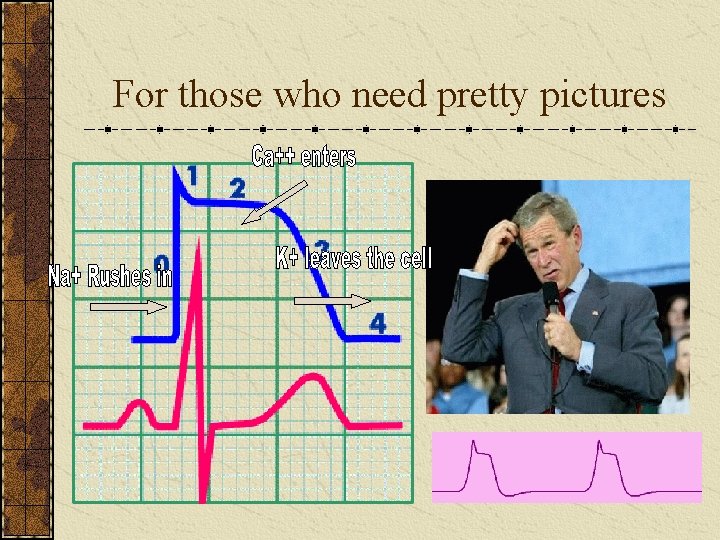 For those who need pretty pictures

Ca++ enters

1

2

0

3

Na+ Rushes in

K+ leaves the cell

4